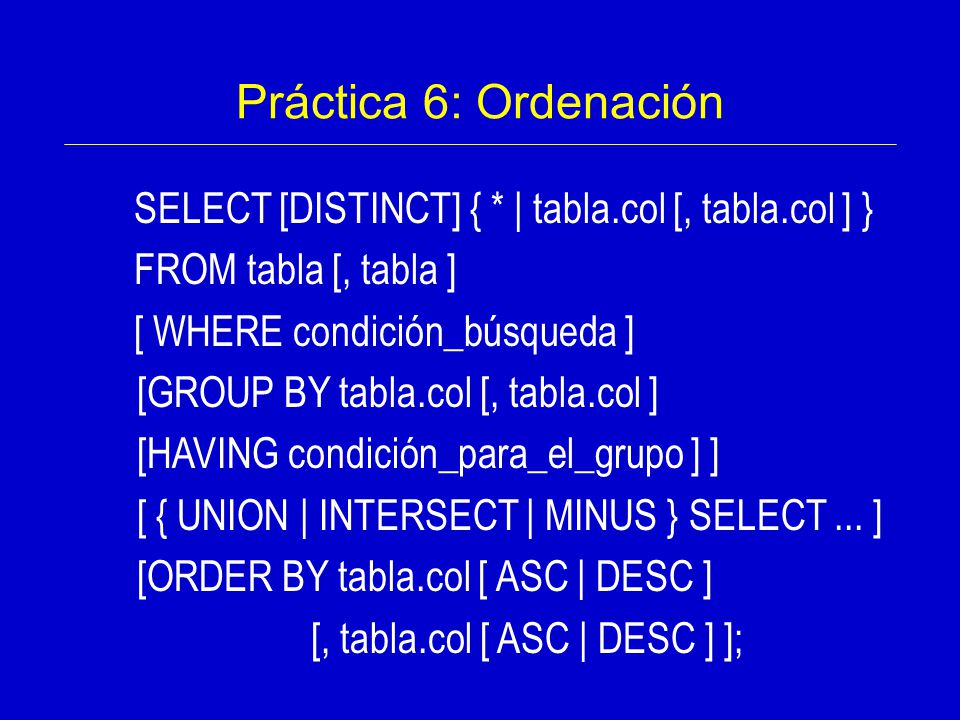 Práctica 6: Ordenación

SELECT [DISTINCT] { * | tabla.col [, tabla.col ] }
FROM tabla [, tabla ]
[ WHERE condición_búsqueda ]
[GROUP BY tabla.col [, tabla.col ]
[HAVING condición_para_el_grupo ] ]
[ { UNION | INTERSECT | MINUS } SELECT ... ]
[ORDER BY tabla.col [ ASC | DESC ]
[, tabla.col [ ASC | DESC ] ];